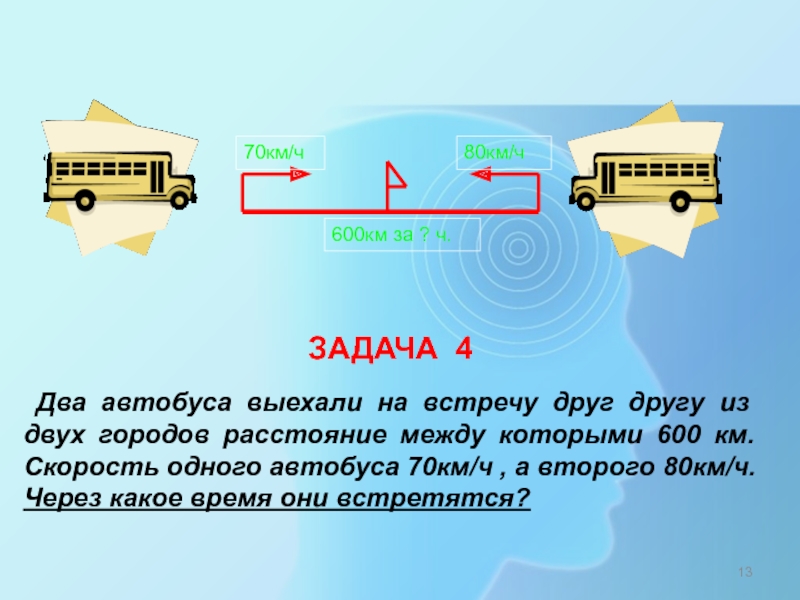 70км/ч

80км/ч

600км за ? ч.

ЗАДАЧА 4

Два автобуса выехали на встречу друг другу из двух городов расстояние между которыми 600 км. Скорость одного автобуса 70км/ч , а второго 80км/ч. Через какое время они встретятся?

13